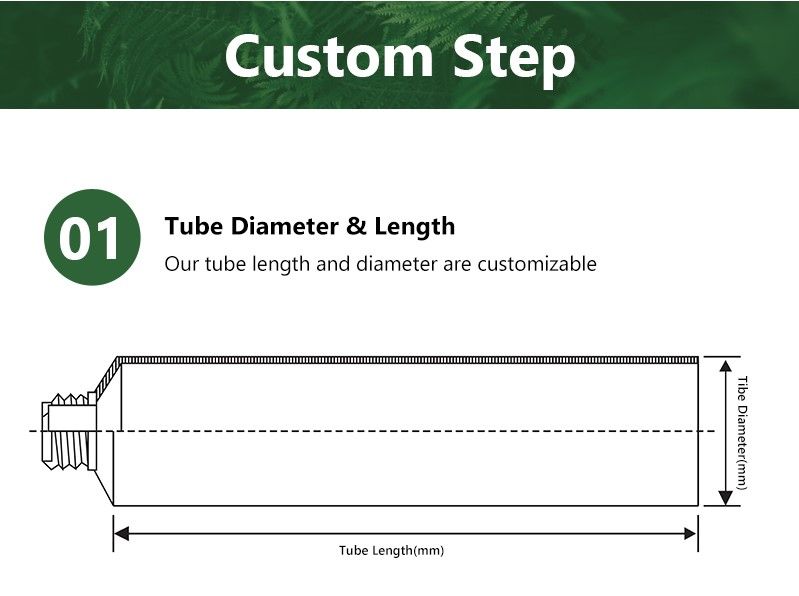 Custom Step

01

Tube Diameter & Length

Our tube length and diameter are customizable

Tibe Diameter(mm)

Tube Length(mm)